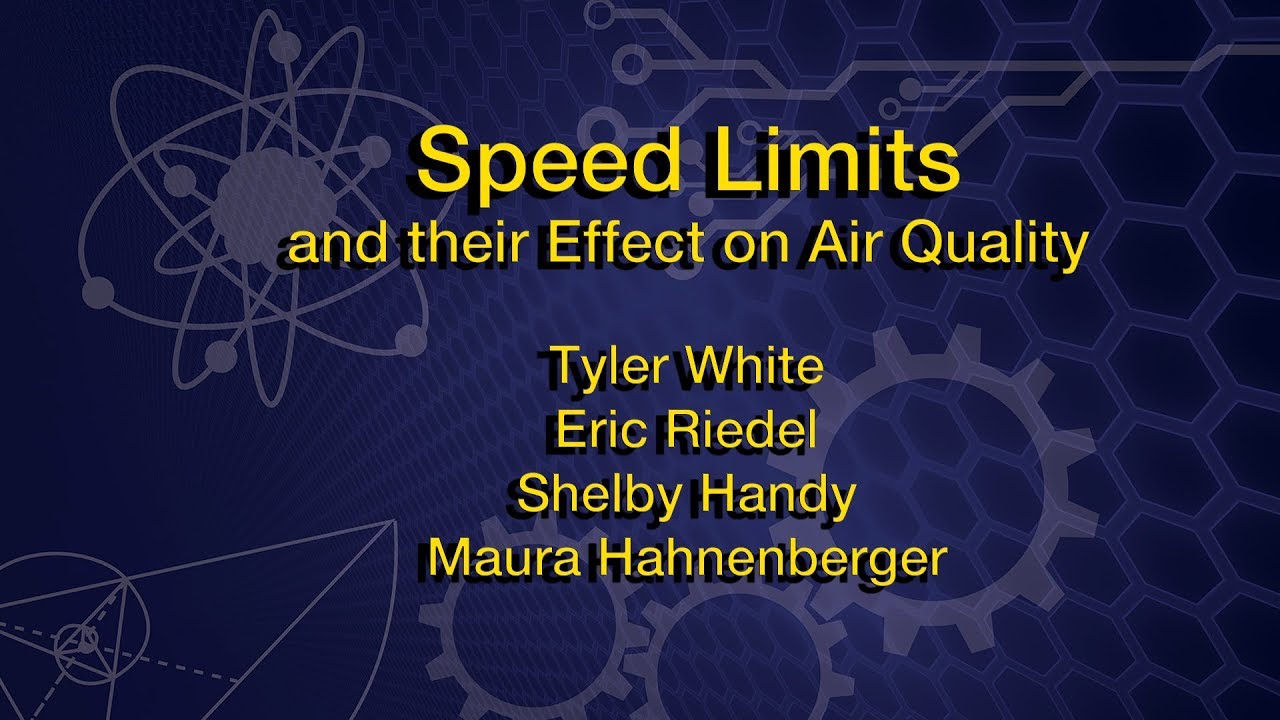 Speed Limits
and their Effect on Air Quality

Tyler White
Eric Riedel
Shelby Handy
Maura Hahnenberger